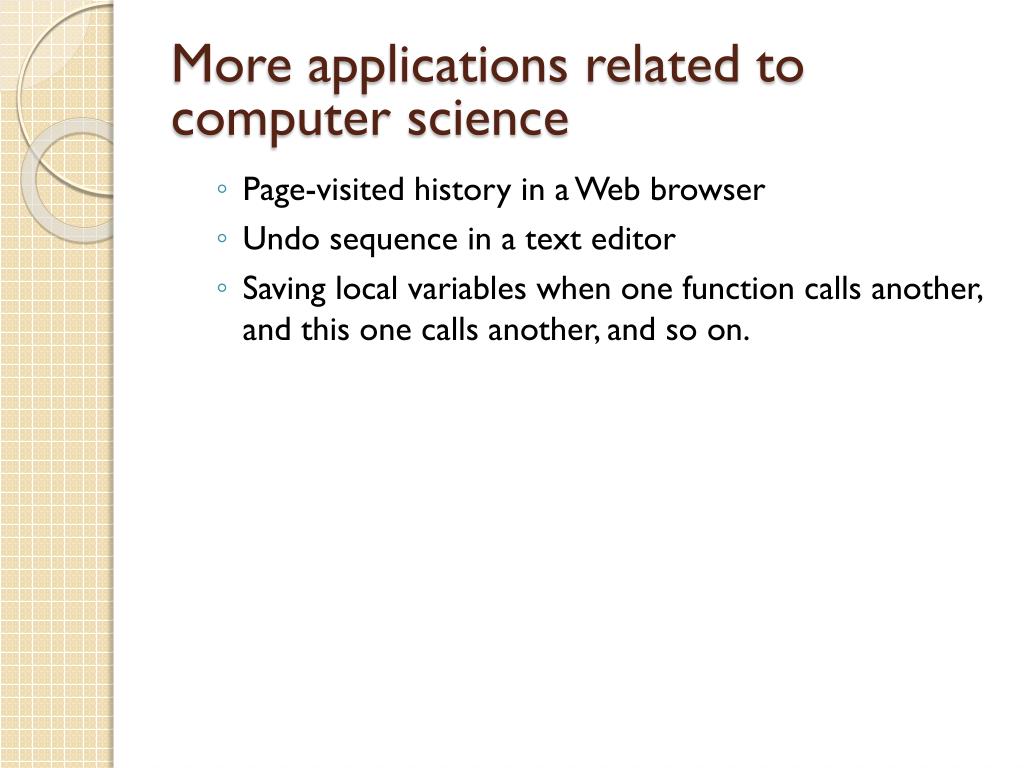 More applications related to computer science

◦ Page-visited history in a Web browser
◦ Undo sequence in a text editor
◦ Saving local variables when one function calls another, and this one calls another, and so on.